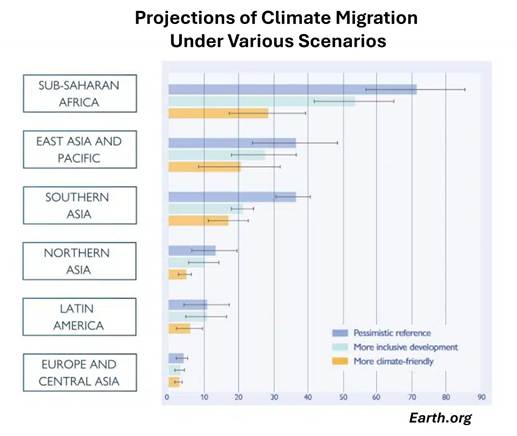 Projections of Climate Migration Under Various Scenarios

SUB-SAHARAN AFRICA

EAST ASIA AND PACIFIC

SOUTHERN ASIA

NORTHERN ASIA

LATIN AMERICA

EUROPE AND CENTRAL ASIA

Pessimistic reference
More inclusive development
More climate-friendly

0 10 20 30 40 50 60 70 80 90

Earth.org